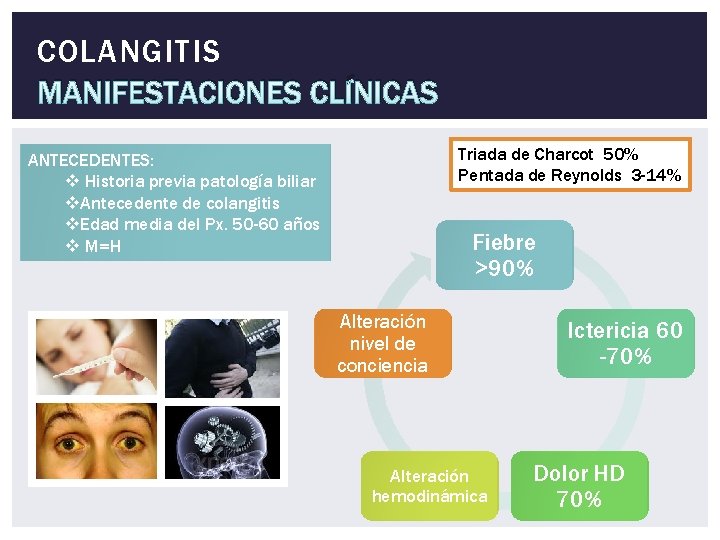 COLANGITIS
MANIFESTACIONES CLÍNICAS

ANTECEDENTES:
❖ Historia previa patología biliar
❖Antecedente de colangitis
❖Edad media del Px. 50-60 años
❖ M=H

Triada de Charcot 50%
Pentada de Reynolds 3-14%

Fiebre >90%

Ictericia 60 -70%

Dolor HD 70%

Alteración hemodinámica

Alteración nivel de conciencia